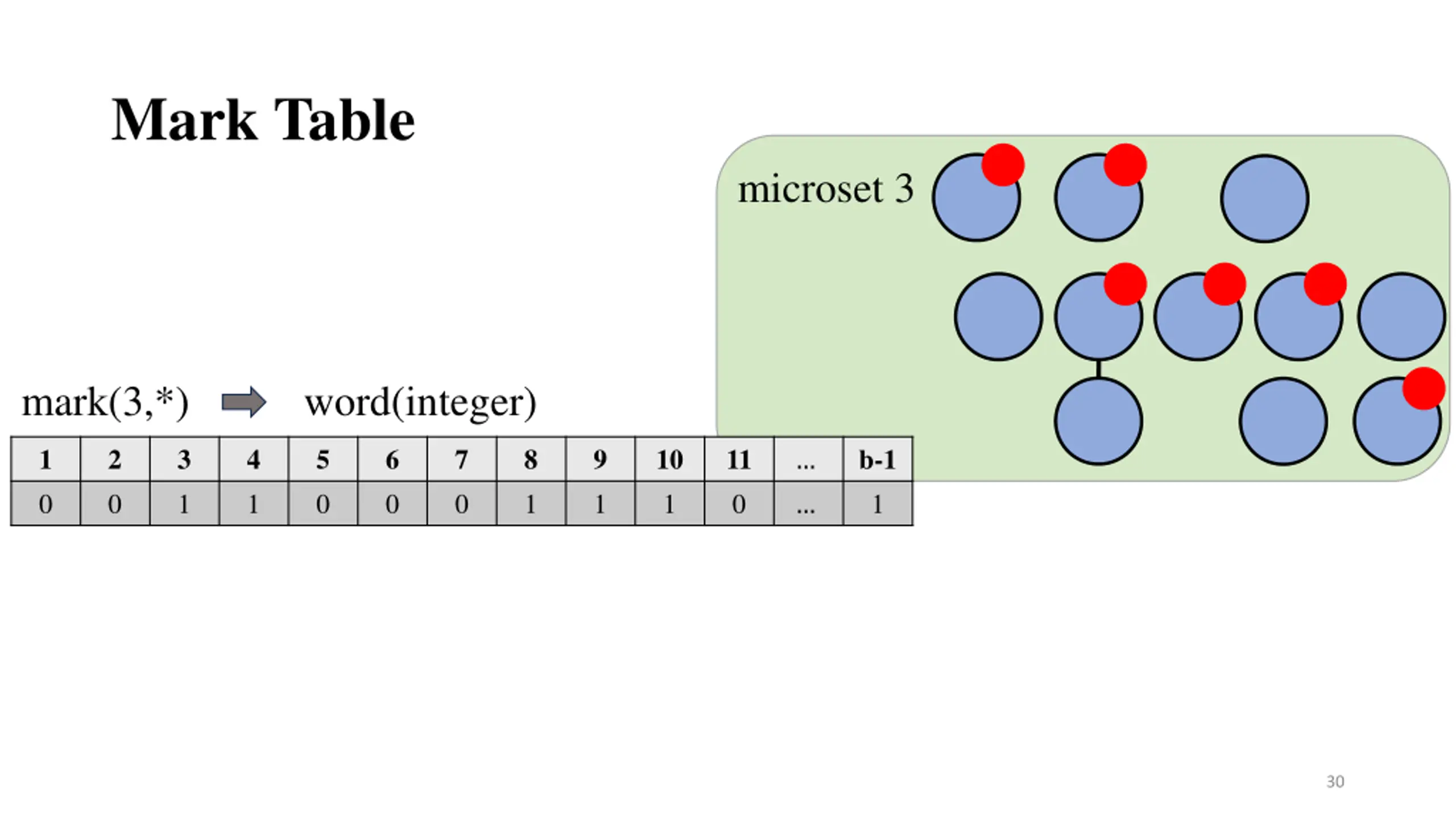 Mark Table

microset 3

mark(3,*) word(integer)

| 1 | 2 | 3 | 4 | 5 | 6 | 7 | 8 | 9 | 10 | 11 | ... | b-1 |
|---|---|---|---|---|---|---|---|---|---|---|---|---|
| 0 | 0 | 1 | 1 | 0 | 0 | 0 | 1 | 1 | 1 | 0 | ... | 1 |

30